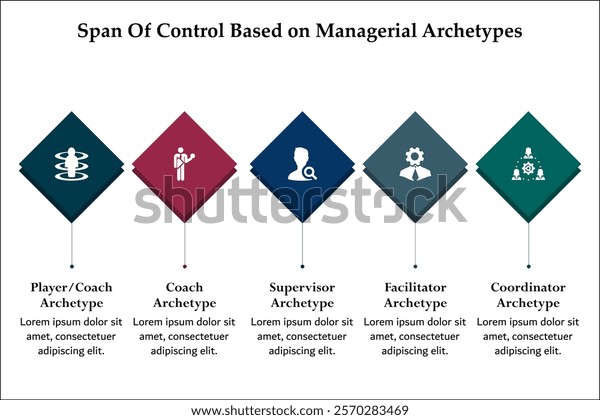 Span Of Control Based on Managerial Archetypes

shutterstock

Player/Coach Archetype
Lorem ipsum dolor sit amet, consectetuer adipiscing elit.

Coach Archetype
Lorem ipsum dolor sit amet, consectetuer adipiscing elit.

Supervisor Archetype
Lorem ipsum dolor sit amet, consectetuer adipiscing elit.

Facilitator Archetype
Lorem ipsum dolor sit amet, consectetuer adipiscing elit.

Coordinator Archetype
Lorem ipsum dolor sit amet, consectetuer adipiscing elit.

www.shutterstock.com · 2570283469